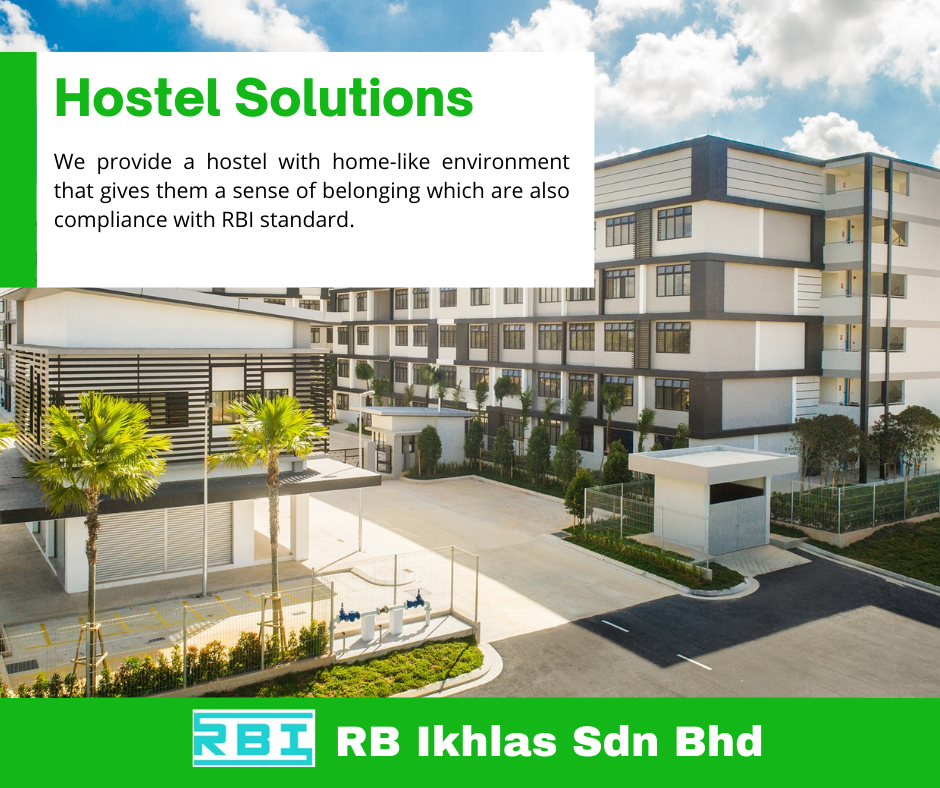 Hostel Solutions

We provide a hostel with home-like environment that gives them a sense of belonging which are also compliance with RBI standard.

RBI RB Ikhlas Sdn Bhd